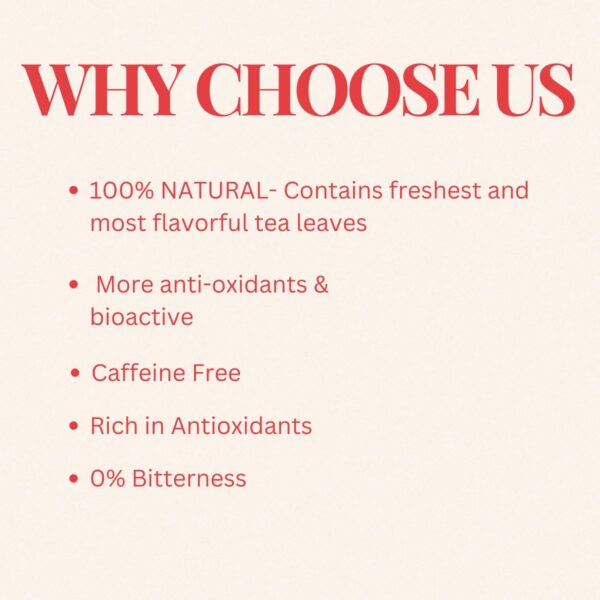 WHY CHOOSE US

• 100% NATURAL- Contains freshest and most flavorful tea leaves

• More anti-oxidants & bioactive

• Caffeine Free

• Rich in Antioxidants

• 0% Bitterness